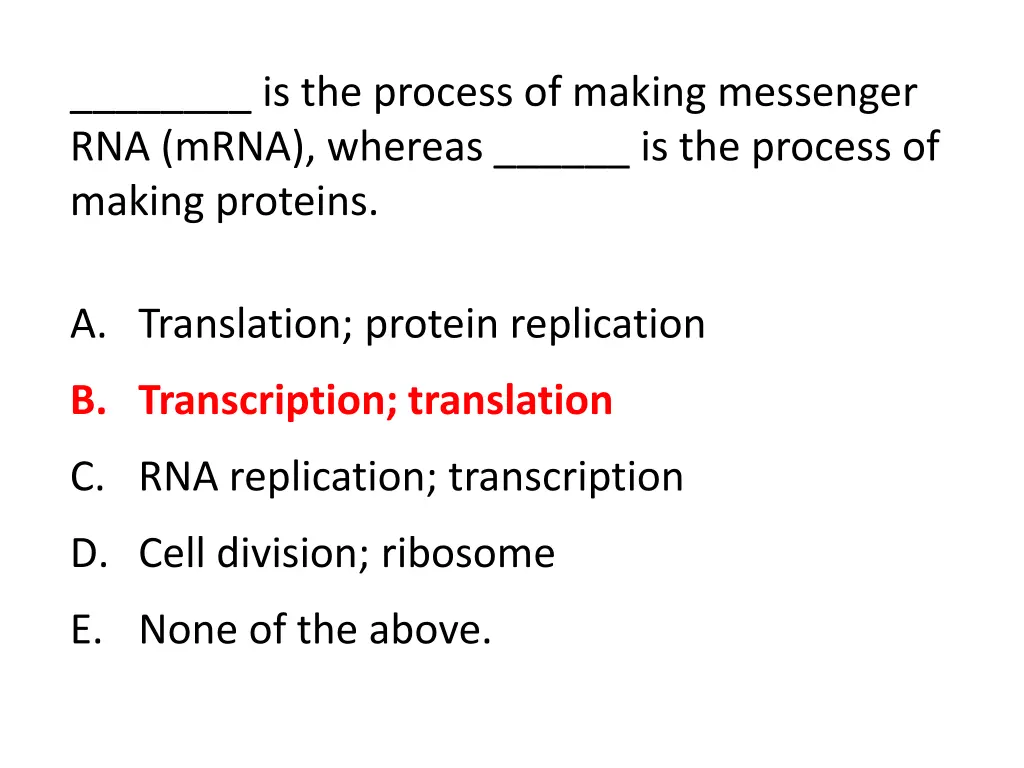 ________ is the process of making messenger RNA (mRNA), whereas ______ is the process of making proteins.

A. Translation; protein replication
B. Transcription; translation
C. RNA replication; transcription
D. Cell division; ribosome
E. None of the above.